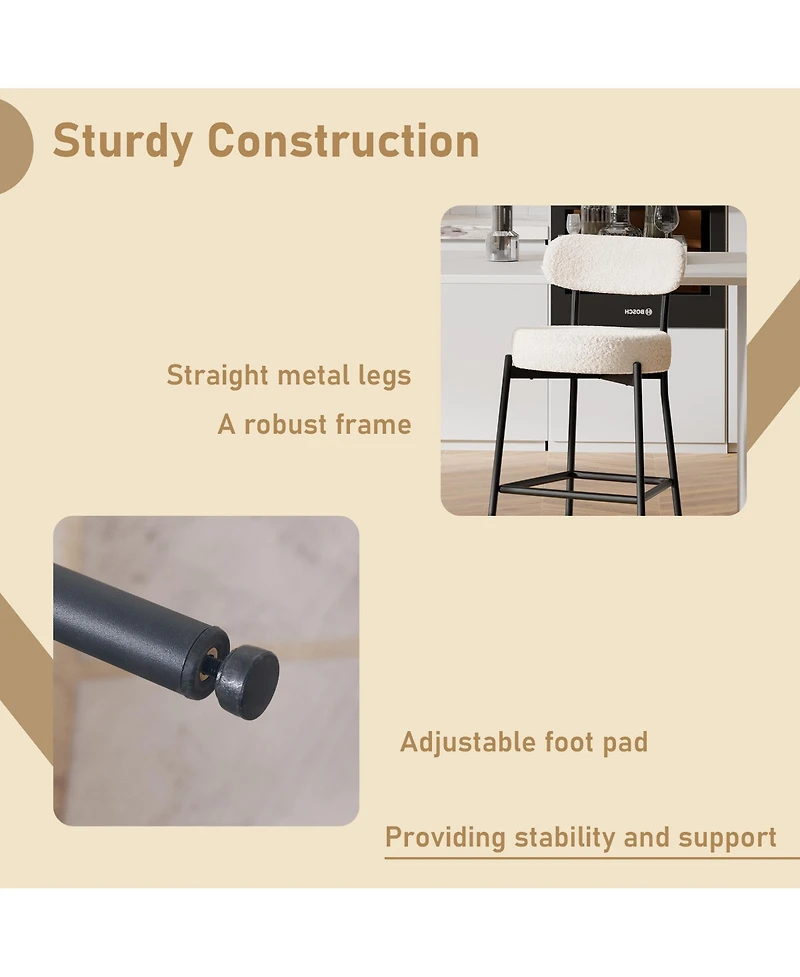 Sturdy Construction

Straight metal legs

A robust frame

BOSCH

Adjustable foot pad

Providing stability and support